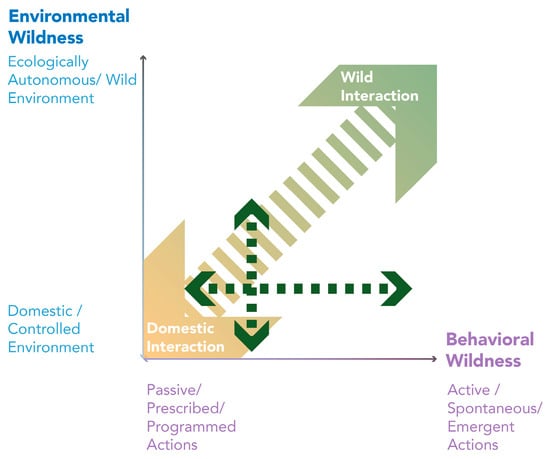 Environmental Wildness

Ecologically Autonomous/ Wild Environment

Wild Interaction

Domestic / Controlled Environment

Domestic Interaction

Behavioral Wildness

Passive/ Prescribed/ Programmed Actions

Active / Spontaneous/ Emergent Actions